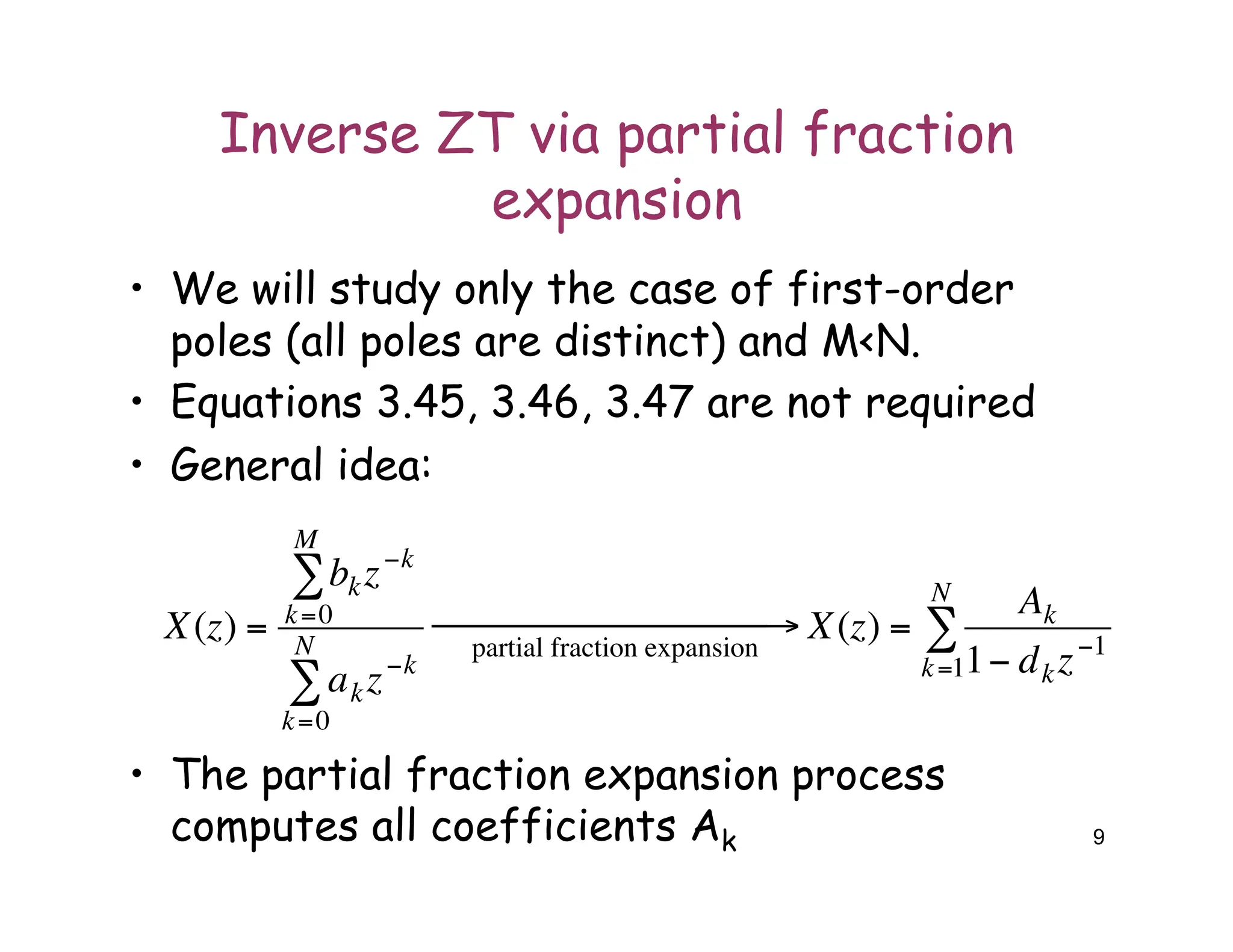 Inverse ZT via partial fraction expansion

• We will study only the case of first-order poles (all poles are distinct) and M<N.
• Equations 3.45, 3.46, 3.47 are not required
• General idea:

$X(z) = \frac{\sum_{k=0}^{M} b_k z^{-k}}{\sum_{k=0}^{N} a_k z^{-k}} \xrightarrow[\text{partial fraction expansion}]{} X(z) = \sum_{k=1}^{N} \frac{A_k}{1 - d_k z^{-1}}$

• The partial fraction expansion process computes all coefficients $A_k$

9